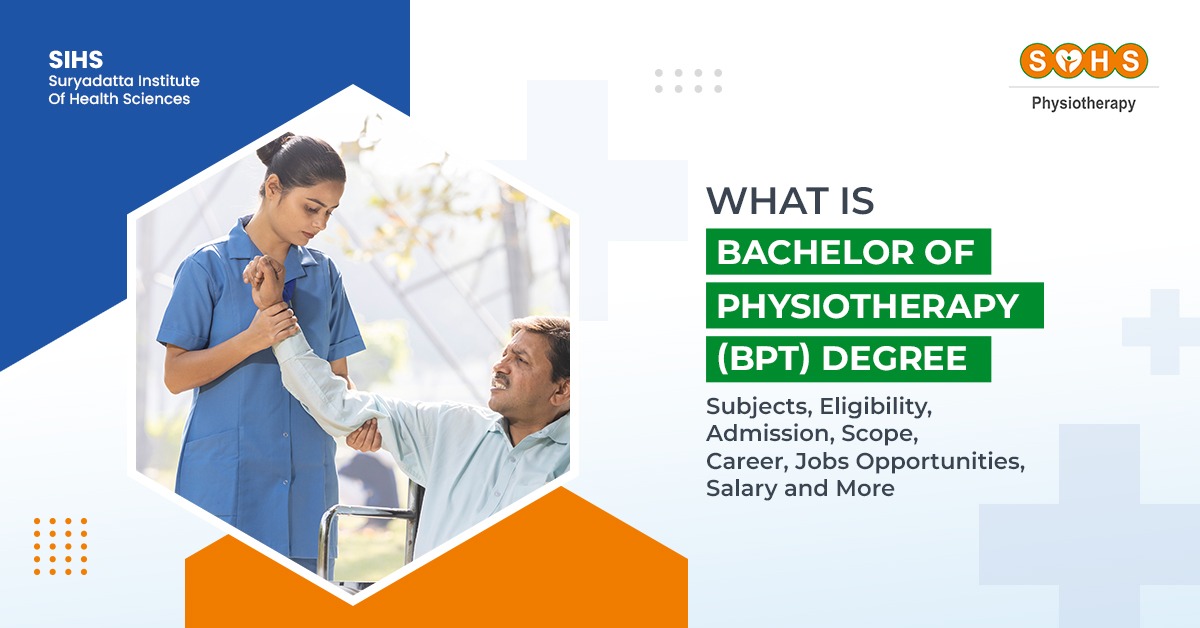 SIHS
Suryadatta Institute
Of Health Sciences

SIHS
Physiotherapy

WHAT IS
BACHELOR OF
PHYSIOTHERAPY
(BPT) DEGREE

Subjects, Eligibility, Admission, Scope, Career, Jobs Opportunities, Salary and More